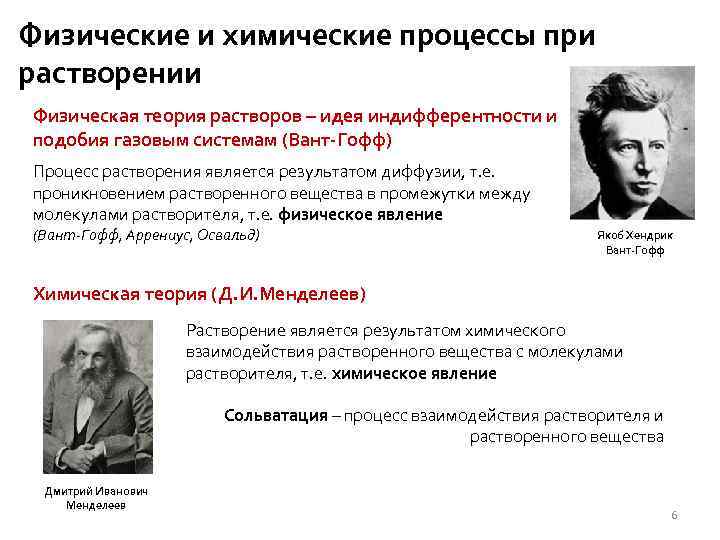 Физические и химические процессы при растворении

Физическая теория растворов – идея индифферентности и подобия газовым системам (Вант-Гофф)

Процесс растворения является результатом диффузии, т.е. проникновением растворенного вещества в промежутки между молекулами растворителя, т.е. физическое явление (Вант-Гофф, Аррениус, Освальд)

Якоб Хендрик Вант-Гофф

Химическая теория (Д.И.Менделеев)

Растворение является результатом химического взаимодействия растворенного вещества с молекулами растворителя, т.е. химическое явление

Сольватация – процесс взаимодействия растворителя и растворенного вещества

Дмитрий Иванович Менделеев

6